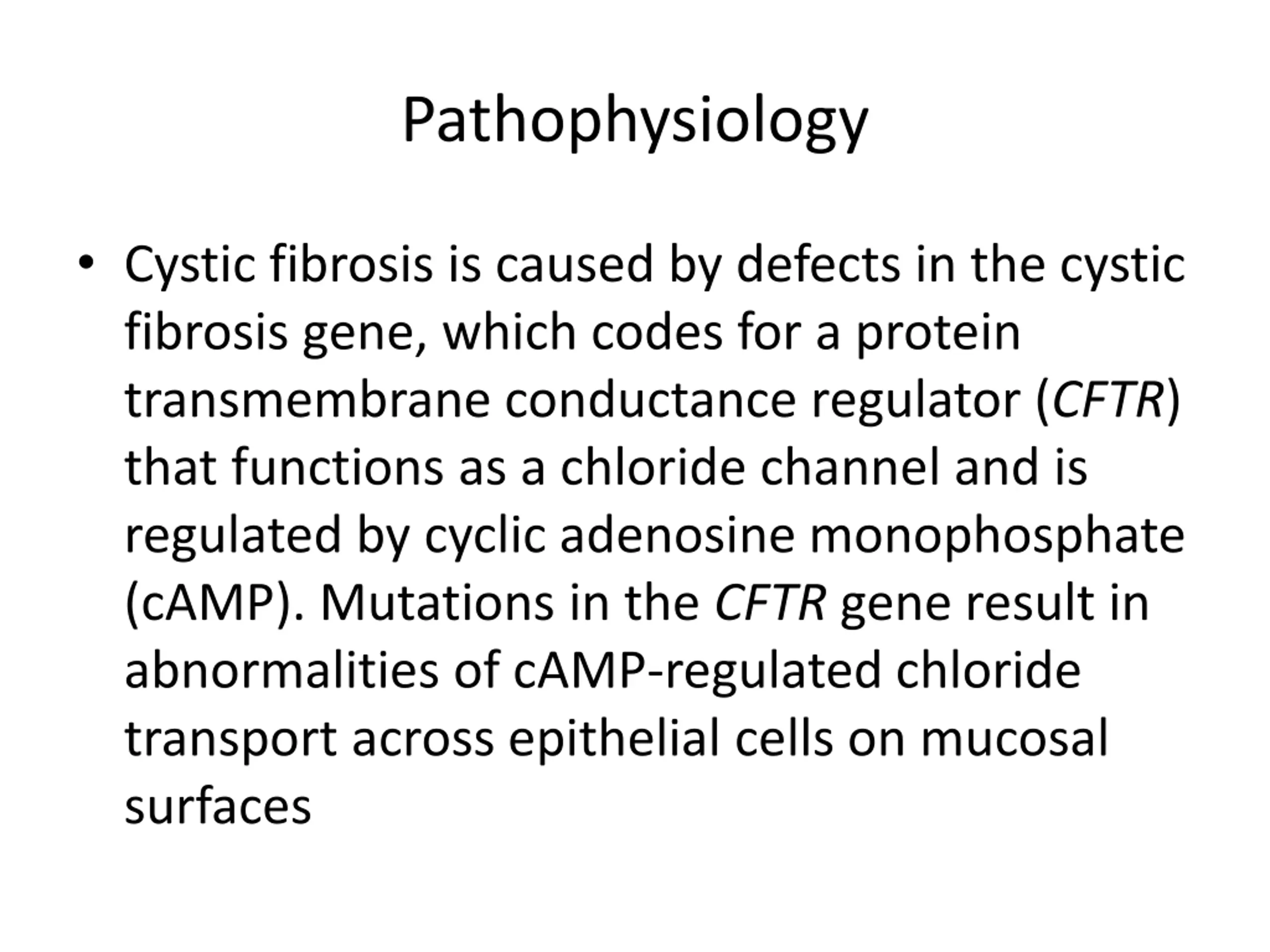 Pathophysiology

• Cystic fibrosis is caused by defects in the cystic fibrosis gene, which codes for a protein transmembrane conductance regulator (CFTR) that functions as a chloride channel and is regulated by cyclic adenosine monophosphate (cAMP). Mutations in the CFTR gene result in abnormalities of cAMP-regulated chloride transport across epithelial cells on mucosal surfaces